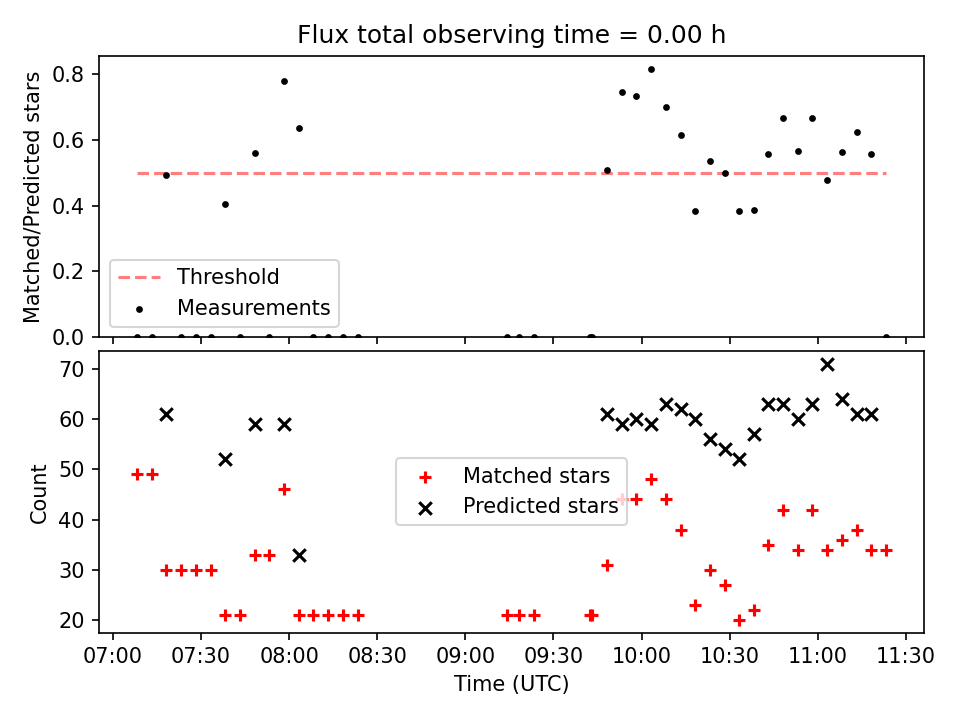 Flux total observing time = 0.00 h

Matched/Predicted stars

0.8
0.6
0.4
0.2
0.0

Threshold
Measurements

Count

70
60
50
40
30
20

Matched stars
Predicted stars

07:00 07:30 08:00 08:30 09:00 09:30 10:00 10:30 11:00 11:30
Time (UTC)